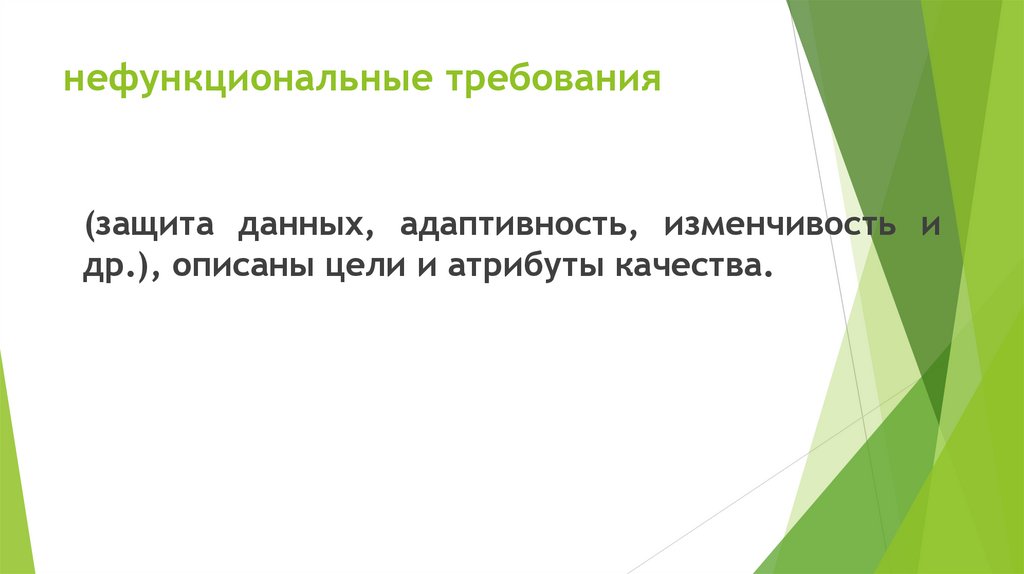 нефункциональные требования

(защита данных, адаптивность, изменчивость и др.), описаны цели и атрибуты качества.